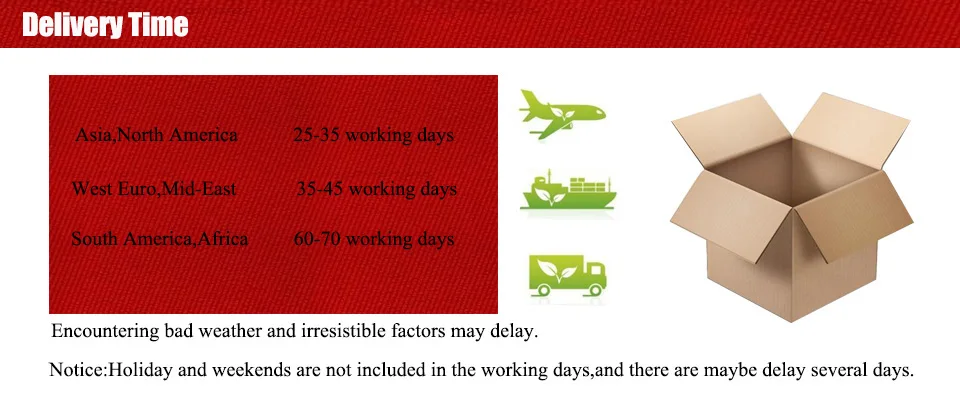 Delivery Time

| Asia,North America | 25-35 working days |
|---|---|
| West Euro,Mid-East | 35-45 working days |
| South America,Africa | 60-70 working days |

Encountering bad weather and irresistible factors may delay.

Notice:Holiday and weekends are not included in the working days,and there are maybe delay several days.